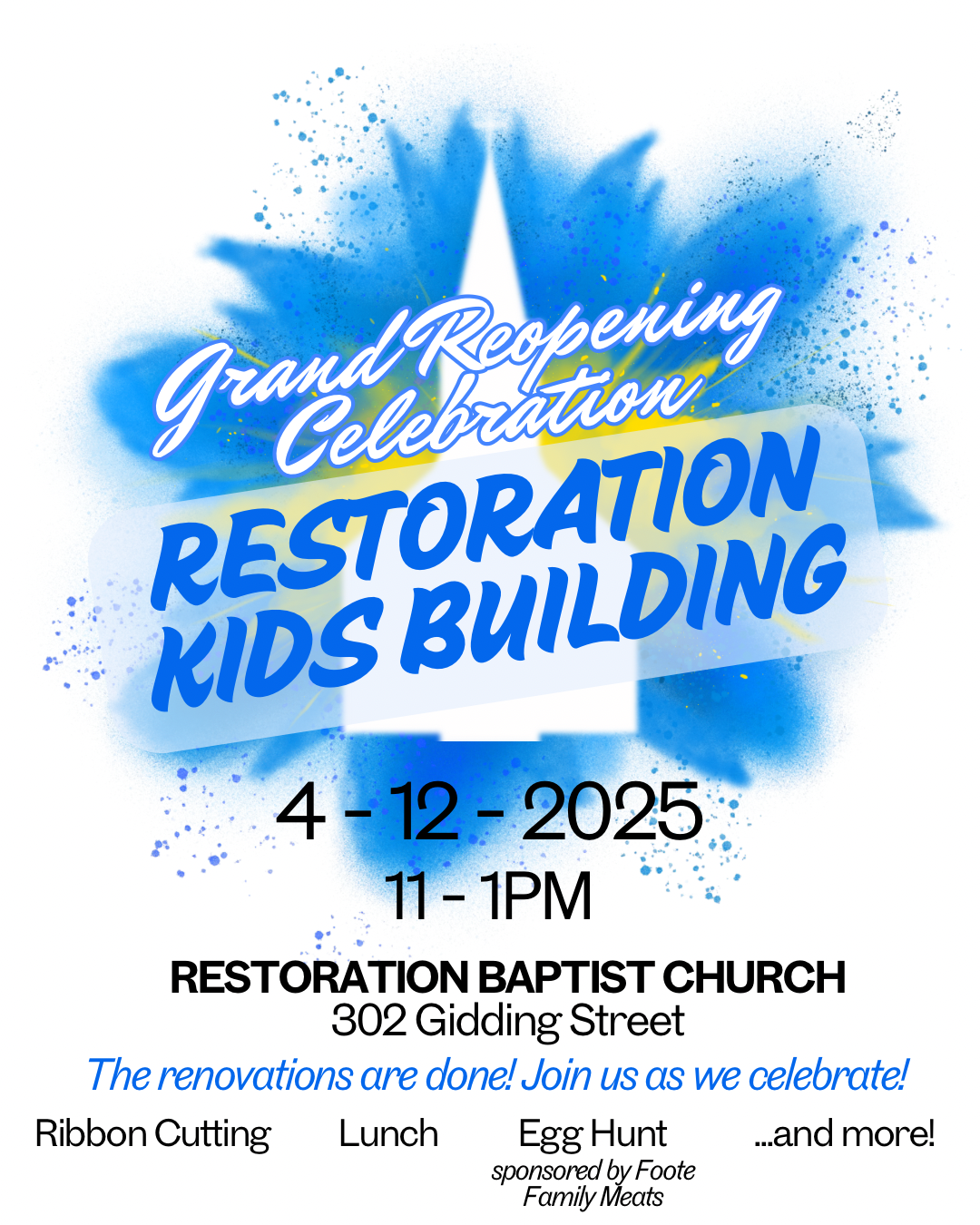 Grand Reopening Celebration

RESTORATION KIDS BUILDING

4 - 12 - 2025
11 - 1PM

RESTORATION BAPTIST CHURCH
302 Gidding Street

The renovations are done! Join us as we celebrate!

Ribbon Cutting
Lunch
Egg Hunt
sponsored by Foote Family Meats
...and more!